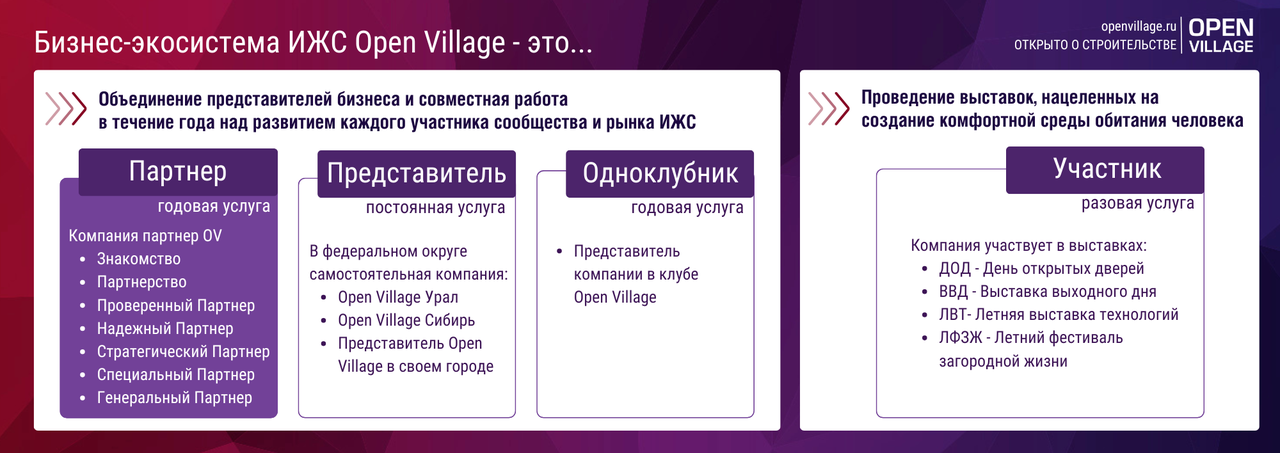 Бизнес-экосистема ИЖС Open Village - это...

openvillage.ru
ОТКРЫТО О СТРОИТЕЛЬСТВЕ
OPEN VILLAGE

Объединение представителей бизнеса и совместная работа в течение года над развитием каждого участника сообщества и рынка ИЖС

Партнер
годовая услуга
Компания партнер OV
- Знакомство
- Партнерство
- Проверенный Партнер
- Надежный Партнер
- Стратегический Партнер
- Специальный Партнер
- Генеральный Партнер

Представитель
постоянная услуга
В федеральном округе самостоятельная компания:
- Open Village Урал
- Open Village Сибирь
- Представитель Open Village в своем городе

Одноклубник
годовая услуга
- Представитель компании в клубе Open Village

Проведение выставок, нацеленных на создание комфортной среды обитания человека

Участник
разовая услуга
Компания участвует в выставках:
- ДОД - День открытых дверей
- ВВД - Выставка выходного дня
- ЛВТ- Летняя выставка технологий
- ЛФЗЖ - Летний фестиваль загородной жизни